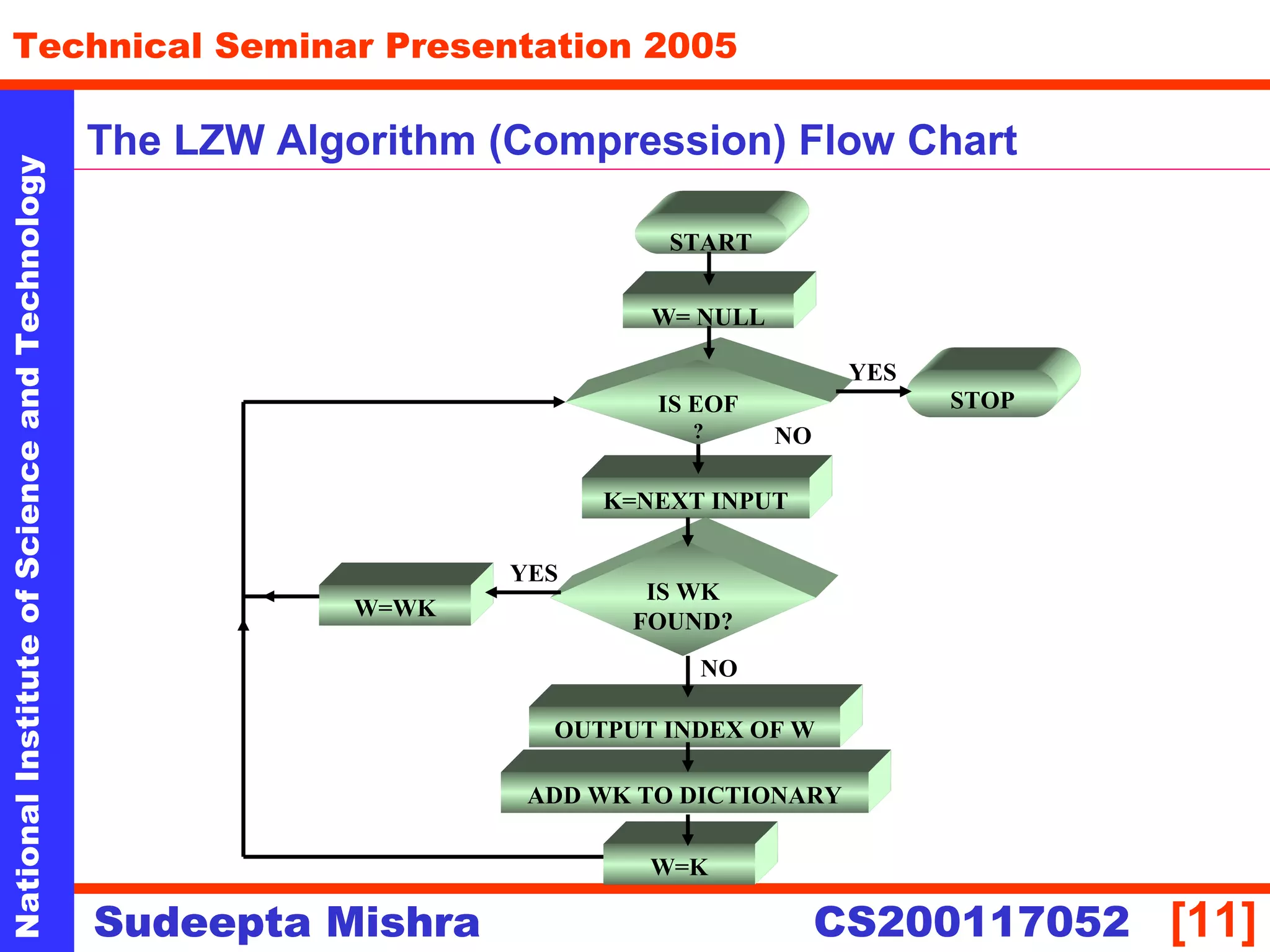 Technical Seminar Presentation 2005

National Institute of Science and Technology

The LZW Algorithm (Compression) Flow Chart

START

W= NULL

IS EOF ?

YES

STOP

NO

K=NEXT INPUT

IS WK FOUND?

YES

W=WK

NO

OUTPUT INDEX OF W

ADD WK TO DICTIONARY

W=K

Sudeepta Mishra

CS200117052 [11]